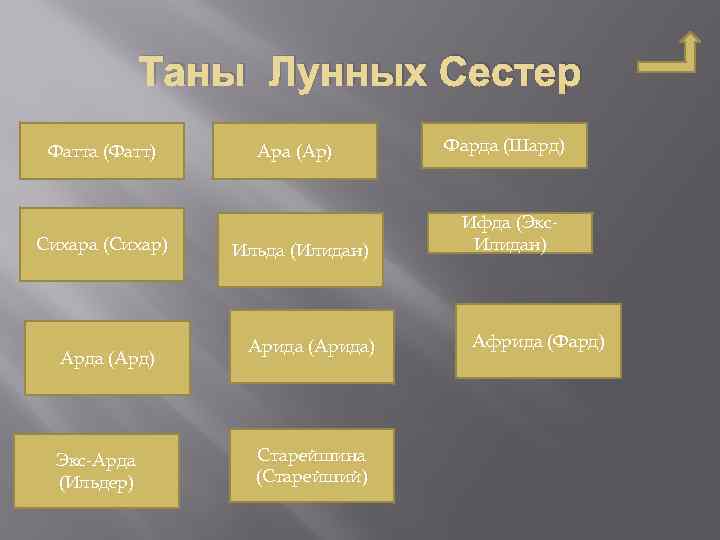 Таны Лунных Сестер

Фатта (Фатт)

Ара (Ар)

Фарда (Шард)

Сихара (Сихар)

Ильда (Илидан)

Ифда (Экс-Илидан)

Арда (Ард)

Арида (Арида)

Африда (Фард)

Экс-Арда (Ильдер)

Старейшина (Старейший)